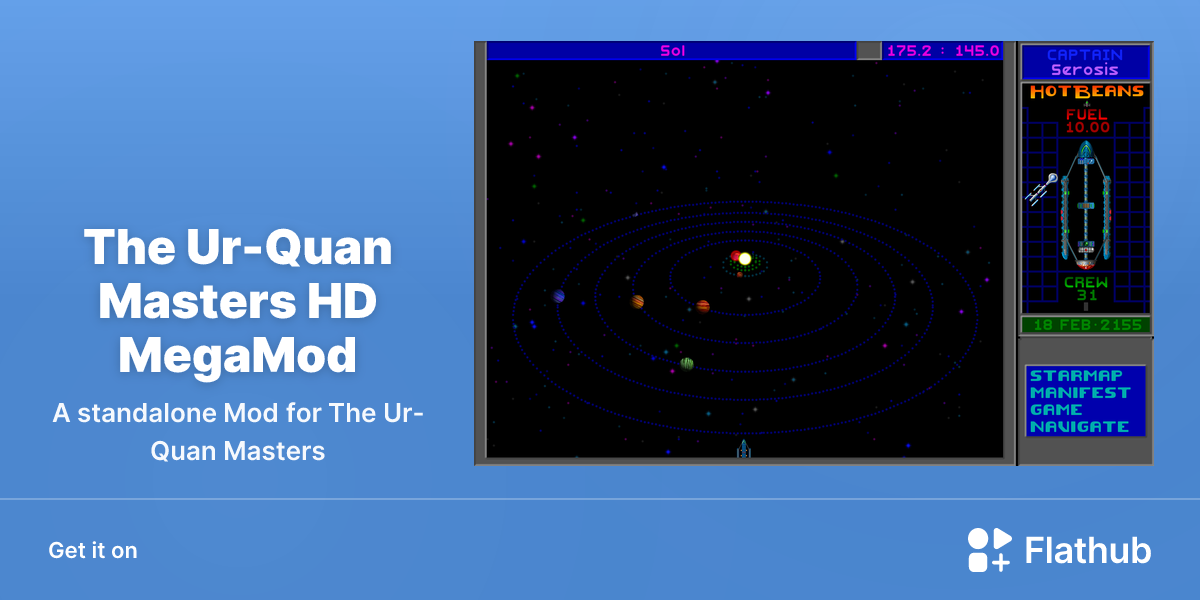 The Ur-Quan Masters HD MegaMod

A standalone Mod for The Ur-Quan Masters

Sol

175.2 : 145.0

CAPTAIN
Serosis

HOTBEANS

FUEL
10.00

CREW
31

18 FEB·2155

STARMAP
MANIFEST
GAME
NAVIGATE

Get it on

Flathub